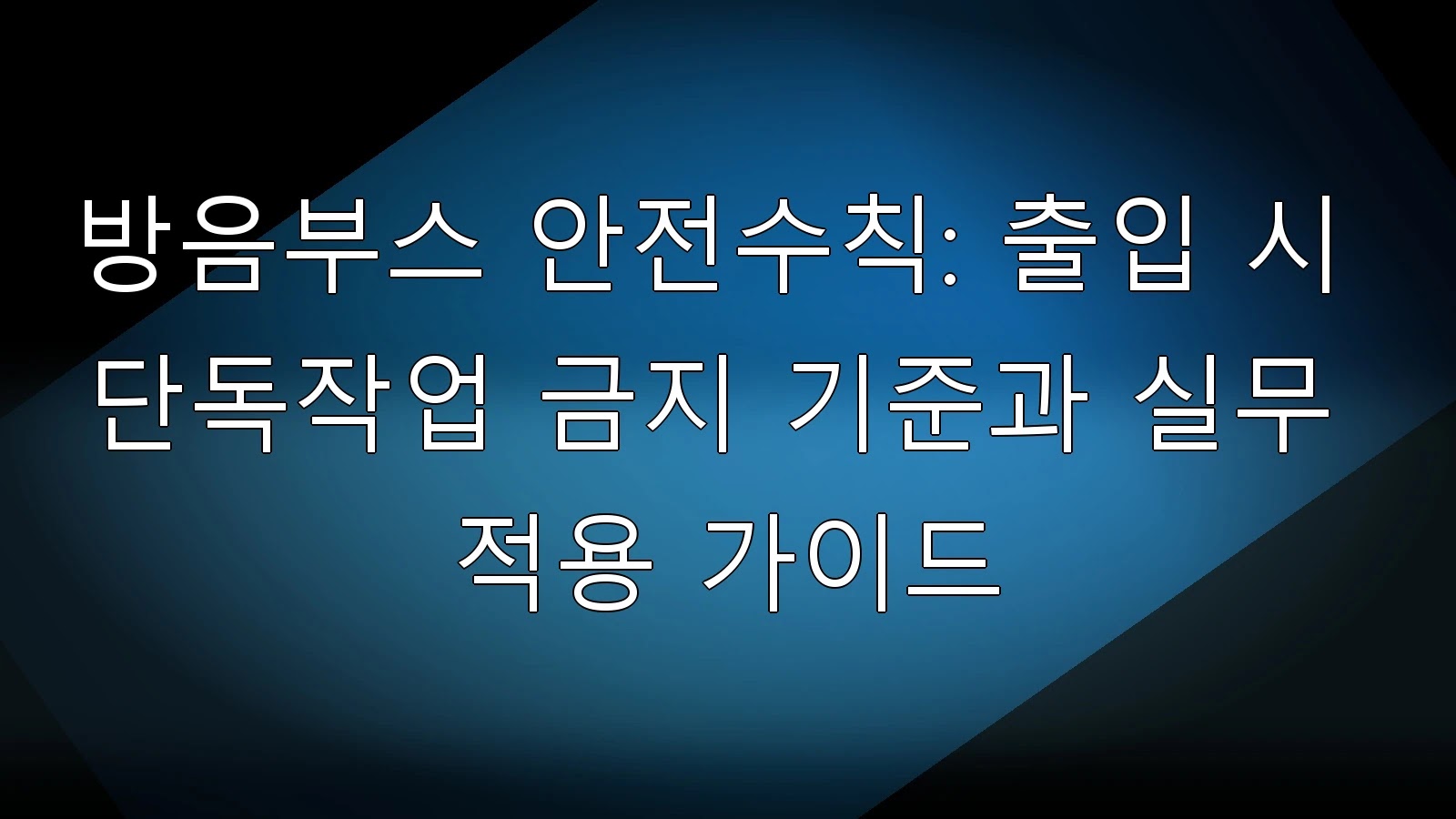 방음부스 안전수칙: 출입 시 단독작업 금지 기준과 실무 적용 가이드